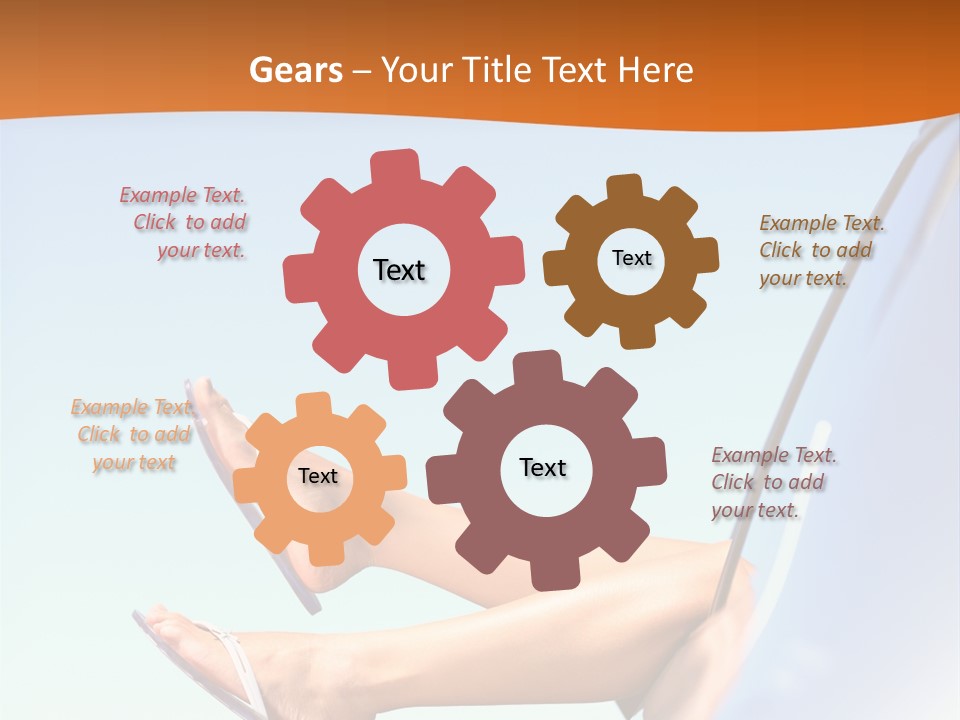 Gears – Your Title Text Here

Example Text. Click to add your text.

Text

Text

Example Text. Click to add your text.

Example Text. Click to add your text

Text

Text

Example Text. Click to add your text.